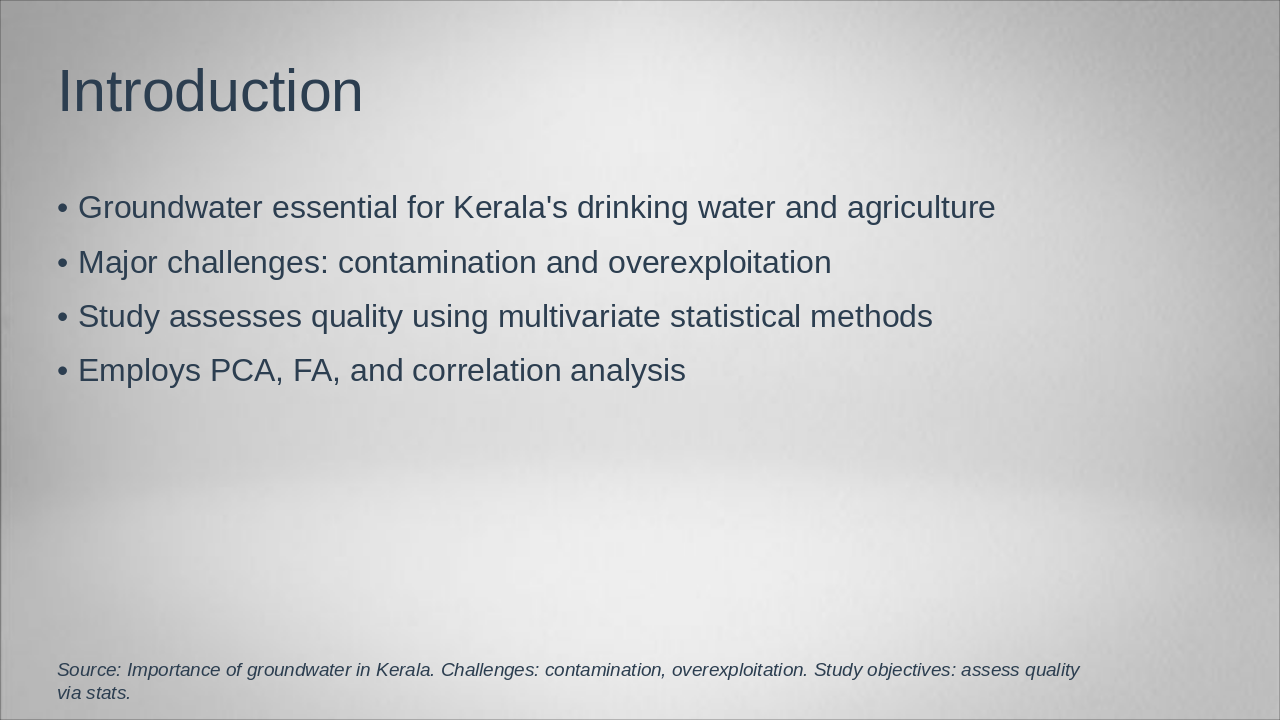 Introduction

• Groundwater essential for Kerala's drinking water and agriculture
• Major challenges: contamination and overexploitation
• Study assesses quality using multivariate statistical methods
• Employs PCA, FA, and correlation analysis

Source: Importance of groundwater in Kerala. Challenges: contamination, overexploitation. Study objectives: assess quality via stats.